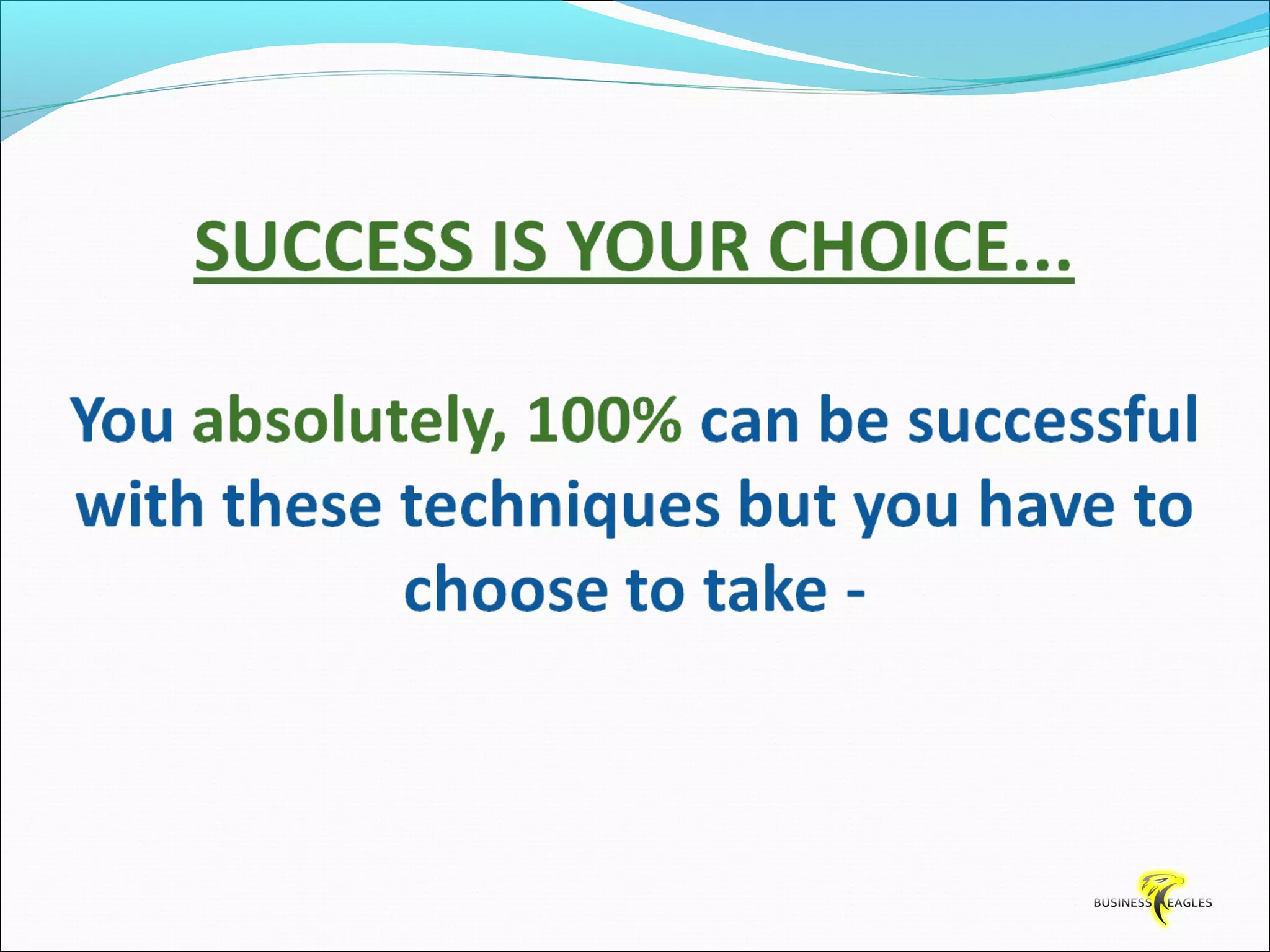 SUCCESS IS YOUR CHOICE...

You absolutely, 100% can be successful with these techniques but you have to choose to take -

BUSINESS EAGLES